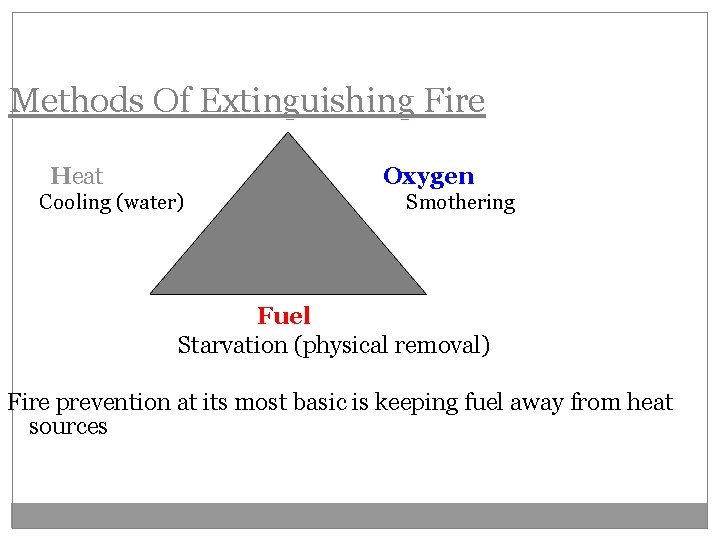 Methods Of Extinguishing Fire

Heat
Cooling (water)

Oxygen
Smothering

Fuel
Starvation (physical removal)

Fire prevention at its most basic is keeping fuel away from heat sources